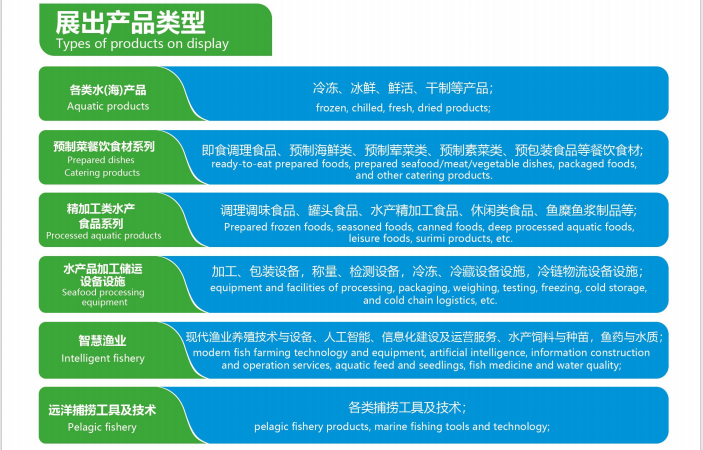 展出产品类型
Types of products on display

各类水(海)产品
Aquatic products

冷冻、冰鲜、鲜活、干制等产品;
frozen, chilled, fresh, dried products;

预制菜餐饮食材系列
Prepared dishes
Catering products

即食调理食品、预制海鲜类、预制荤菜类、预制素菜类、预包装食品等餐饮食材;
ready-to-eat prepared foods, prepared seafood/meat/vegetable dishes, packaged foods, and other catering products.

精加工类水产食品系列
Processed aquatic products

调理调味食品、罐头食品、水产精加工食品、休闲类食品、鱼糜鱼浆制品等;
Prepared frozen foods, seasoned foods, canned foods, deep processed aquatic foods, leisure foods, surimi products, etc.

水产品加工储运设备设施
Seafood processing equipment

加工、包装设备，称量、检测设备，冷冻、冷藏设备设施，冷链物流设备设施;
equipment and facilities of processing, packaging, weighing, testing, freezing, cold storage, and cold chain logistics, etc.

智慧渔业
Intelligent fishery

现代渔业养殖技术与设备、人工智能、信息化建设及运营服务、水产饲料与种苗，鱼药与水质;
modern fish farming technology and equipment, artificial intelligence, information construction and operation services, aquatic feed and seedlings, fish medicine and water quality;

远洋捕捞工具及技术
Pelagic fishery

各类捕捞工具及技术;
pelagic fishery products, marine fishing tools and technology;